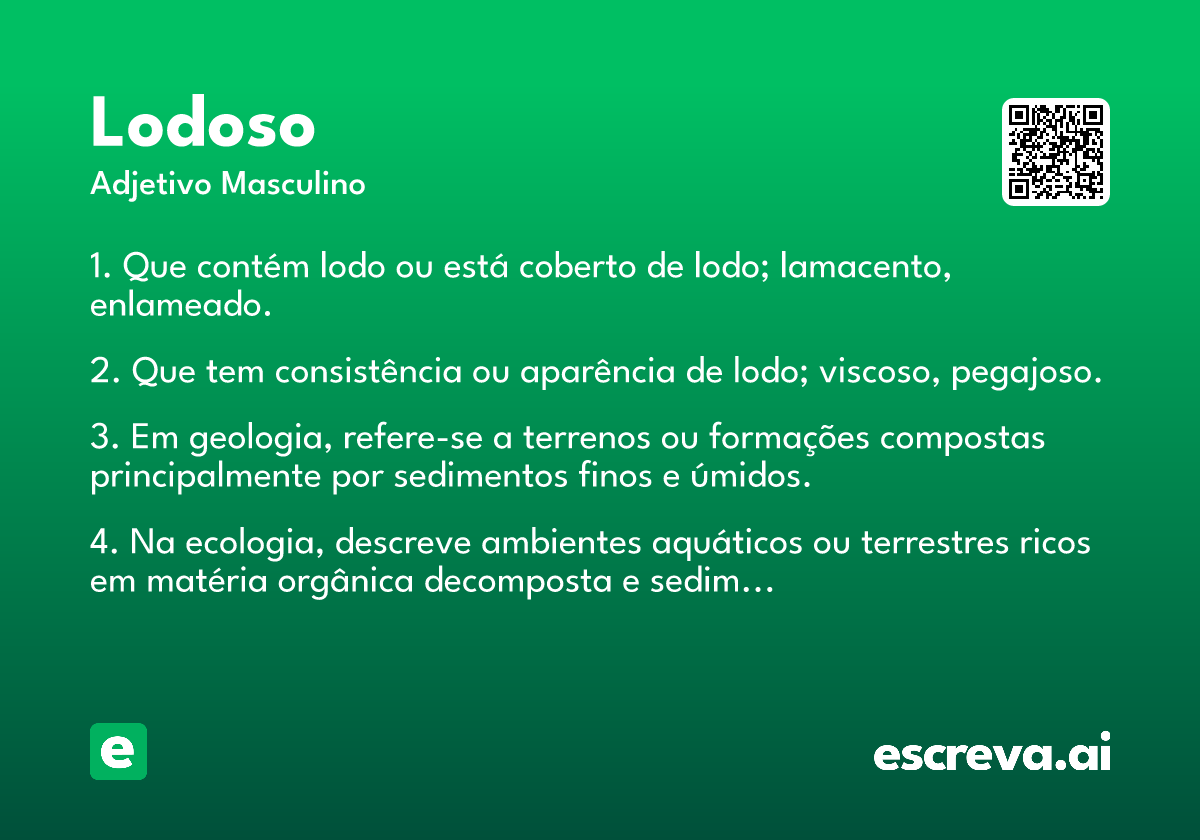 Lodoso
Adjetivo Masculino

1. Que contém lodo ou está coberto de lodo; lamacento, enlameado.

2. Que tem consistência ou aparência de lodo; viscoso, pegajoso.

3. Em geologia, refere-se a terrenos ou formações compostas principalmente por sedimentos finos e úmidos.

4. Na ecologia, descreve ambientes aquáticos ou terrestres ricos em matéria orgânica decomposta e sedim…

e

escreva.ai